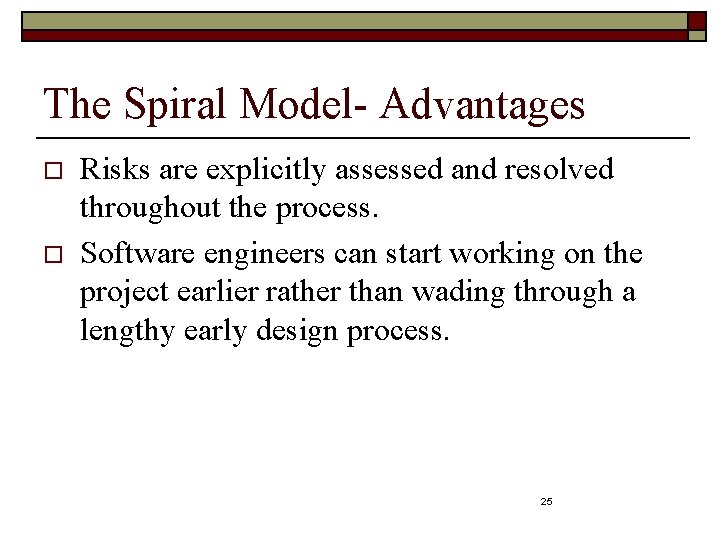 The Spiral Model- Advantages

□ Risks are explicitly assessed and resolved throughout the process.

□ Software engineers can start working on the project earlier rather than wading through a lengthy early design process.

25